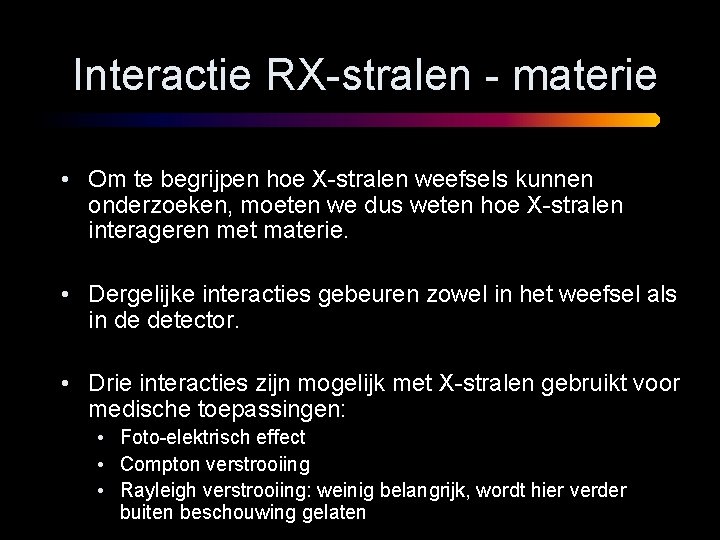 Interactie RX-stralen - materie

• Om te begrijpen hoe X-stralen weefsels kunnen onderzoeken, moeten we dus weten hoe X-stralen interageren met materie.

• Dergelijke interacties gebeuren zowel in het weefsel als in de detector.

• Drie interacties zijn mogelijk met X-stralen gebruikt voor medische toepassingen:
  • Foto-elektrisch effect
  • Compton verstrooiing
  • Rayleigh verstrooiing: weinig belangrijk, wordt hier verder buiten beschouwing gelaten